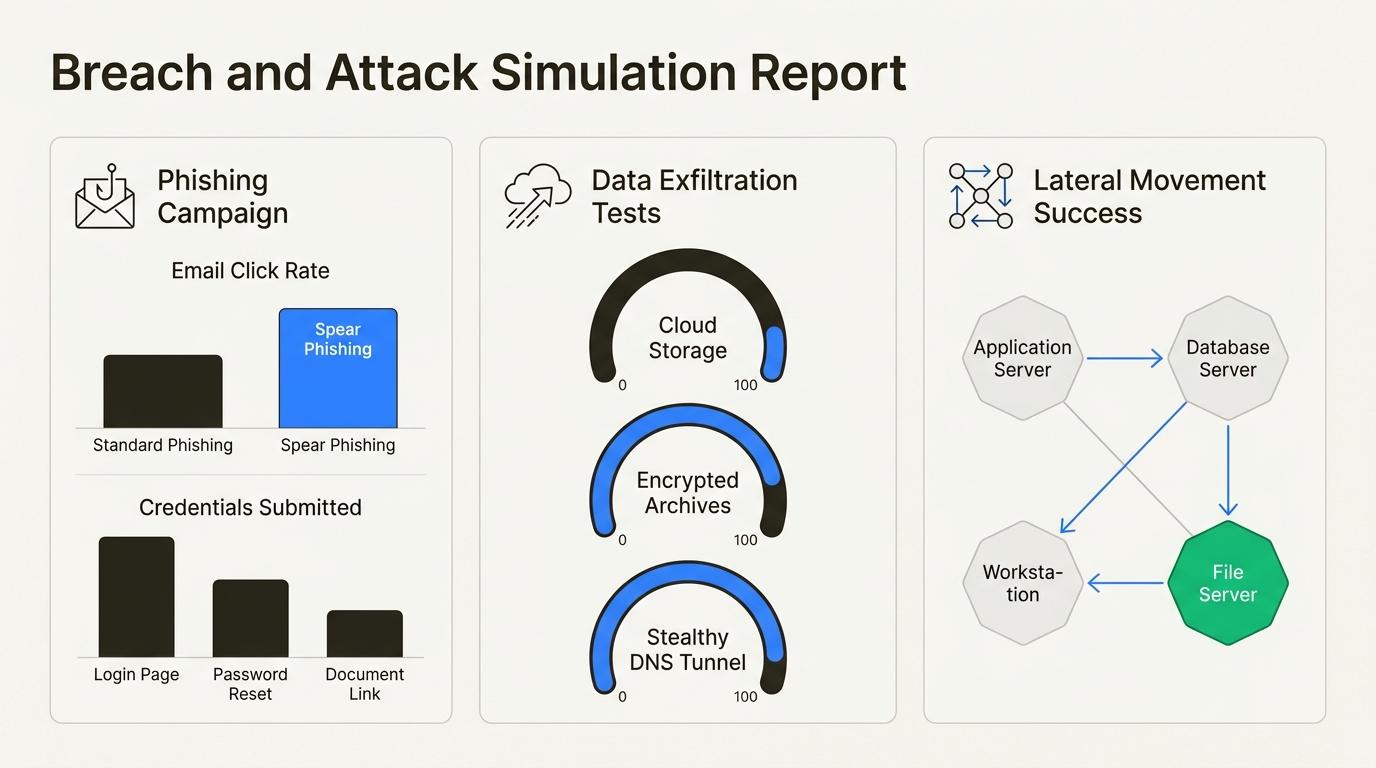 Breach and Attack Simulation Report

Phishing Campaign

Email Click Rate

Spear Phishing

Standard Phishing
Spear Phishing

Credentials Submitted

Login Page
Password Reset
Document Link

Data Exfiltration Tests

Cloud Storage
0
100

Encrypted Archives
0
100

Stealthy DNS Tunnel
0
100

Lateral Movement Success

Application Server
Database Server
Workstation
File Server